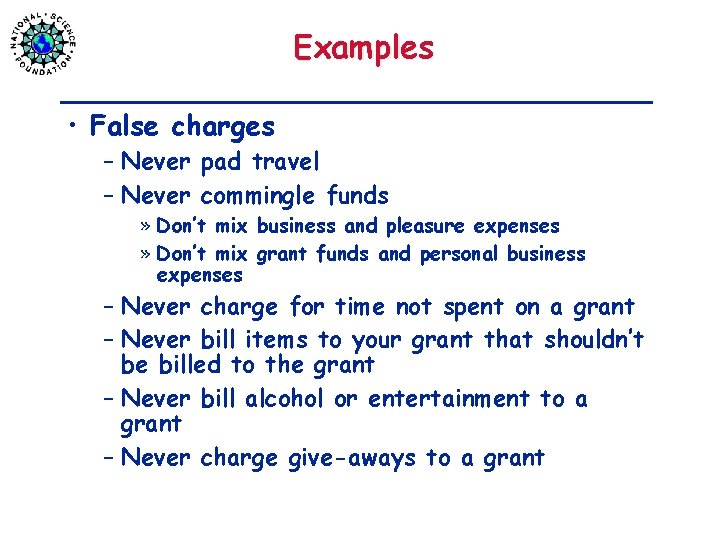 NATIONAL SCIENCE FOUNDATION

Examples

• False charges
– Never pad travel
– Never commingle funds
» Don't mix business and pleasure expenses
» Don't mix grant funds and personal business expenses
– Never charge for time not spent on a grant
– Never bill items to your grant that shouldn't be billed to the grant
– Never bill alcohol or entertainment to a grant
– Never charge give-aways to a grant